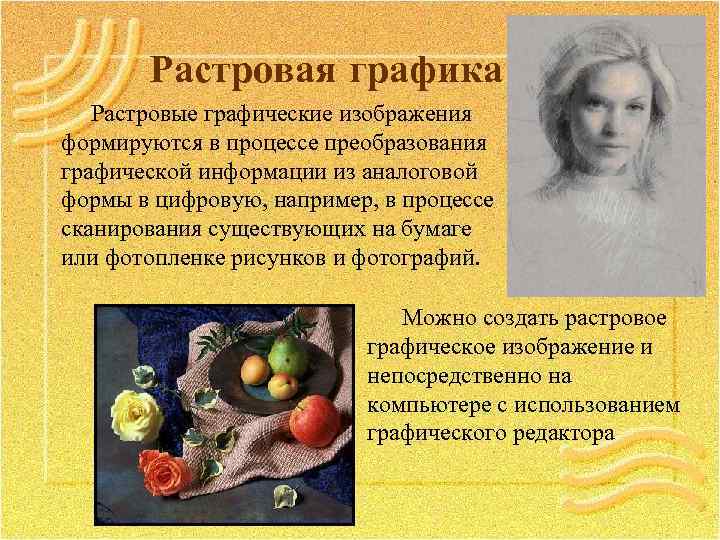 Растровая графика

Растровые графические изображения формируются в процессе преобразования графической информации из аналоговой формы в цифровую, например, в процессе сканирования существующих на бумаге или фотопленке рисунков и фотографий.

Можно создать растровое графическое изображение и непосредственно на компьютере с использованием графического редактора